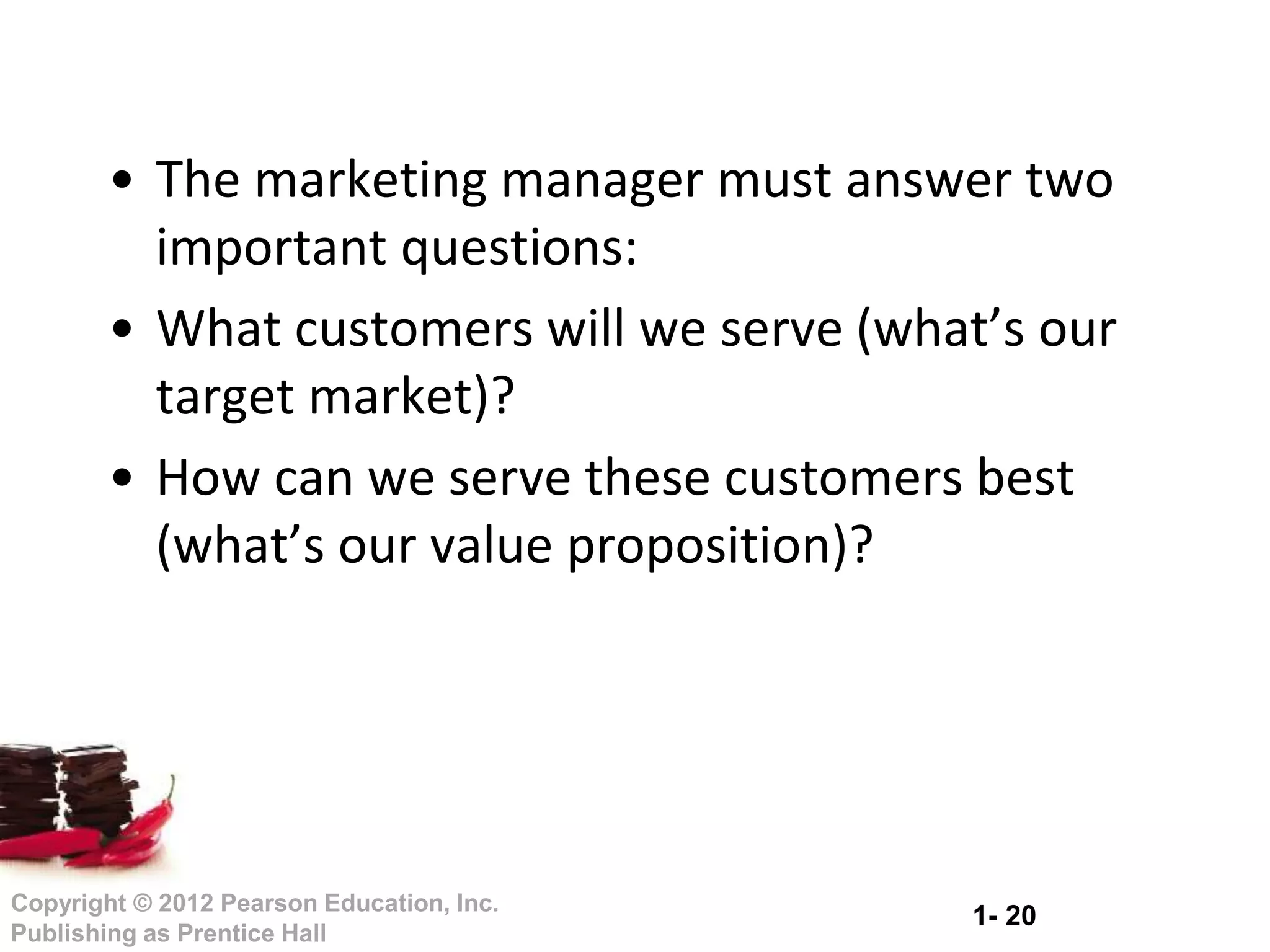 • The marketing manager must answer two important questions:

• What customers will we serve (what’s our target market)?

• How can we serve these customers best (what’s our value proposition)?

Copyright © 2012 Pearson Education, Inc.
Publishing as Prentice Hall

1- 20